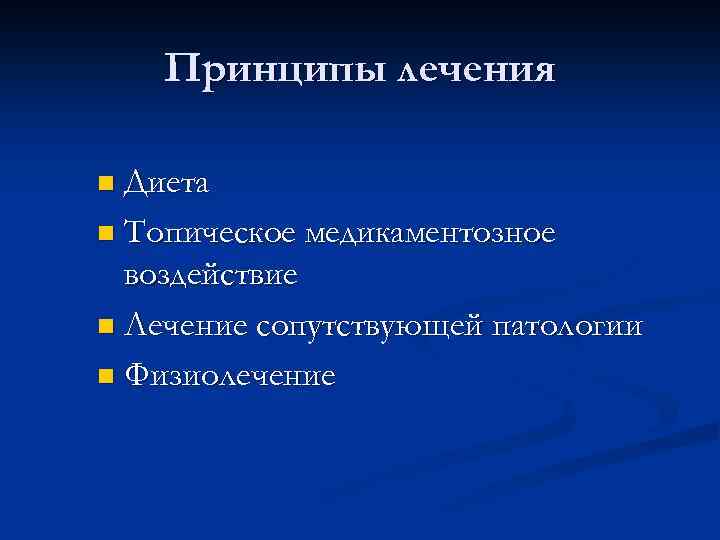 Принципы лечения

- Диета
- Топическое медикаментозное воздействие
- Лечение сопутствующей патологии
- Физиолечение